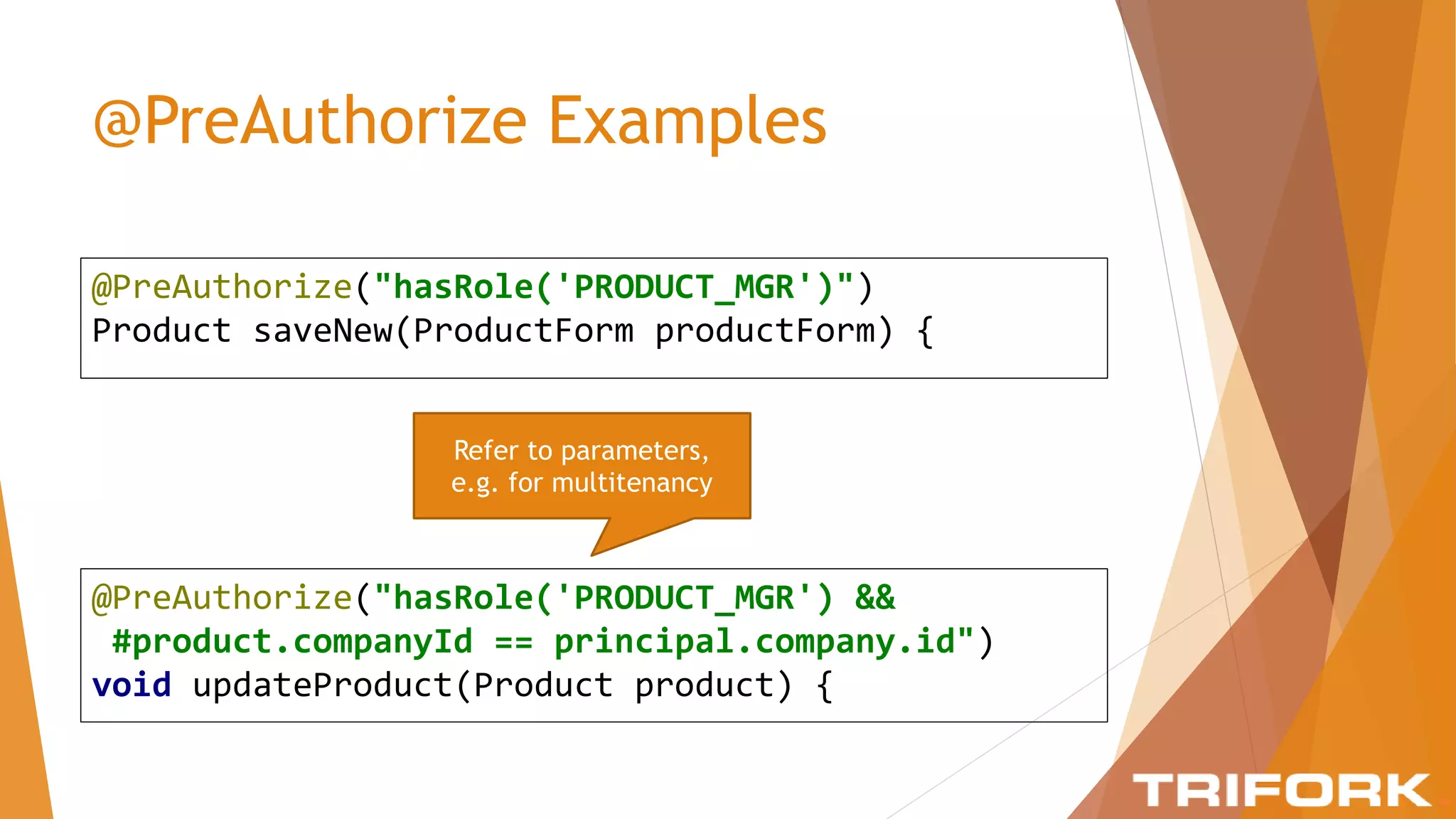 @PreAuthorize Examples

@PreAuthorize("hasRole('PRODUCT_MGR')")
Product saveNew(ProductForm productForm) {

Refer to parameters, e.g. for multitenancy

@PreAuthorize("hasRole('PRODUCT_MGR') &&
 #product.companyId == principal.company.id")
void updateProduct(Product product) {

TRIFORK